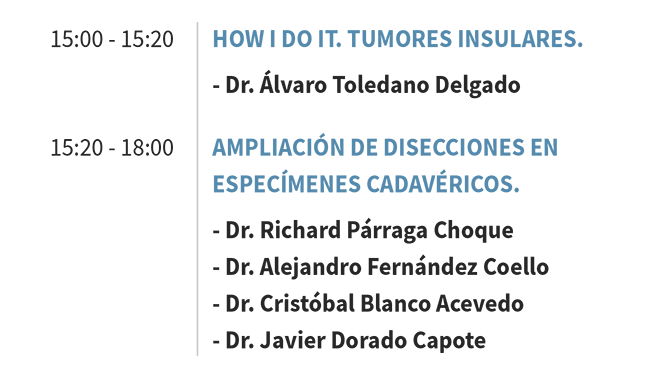 15:00 - 15:20

HOW I DO IT. TUMORES INSULARES.

- Dr. Álvaro Toledano Delgado

15:20 - 18:00

AMPLIACIÓN DE DISECCIONES EN ESPECÍMENES CADAVÉRICOS.

- Dr. Richard Párraga Choque
- Dr. Alejandro Fernández Coello
- Dr. Cristóbal Blanco Acevedo
- Dr. Javier Dorado Capote